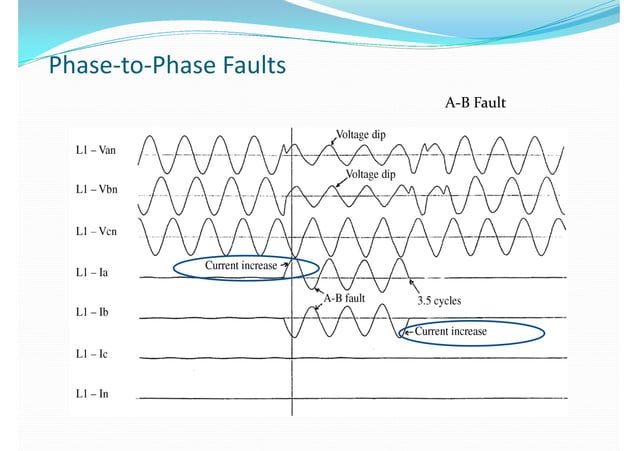 Phase-to-Phase Faults

A-B Fault

L1 – Van
Voltage dip
L1 – Vbn
Voltage dip
L1 – Vcn
L1 – Ia
Current increase
A-B fault
3.5 cycles
L1 – Ib
Current increase
L1 – Ic
L1 – In